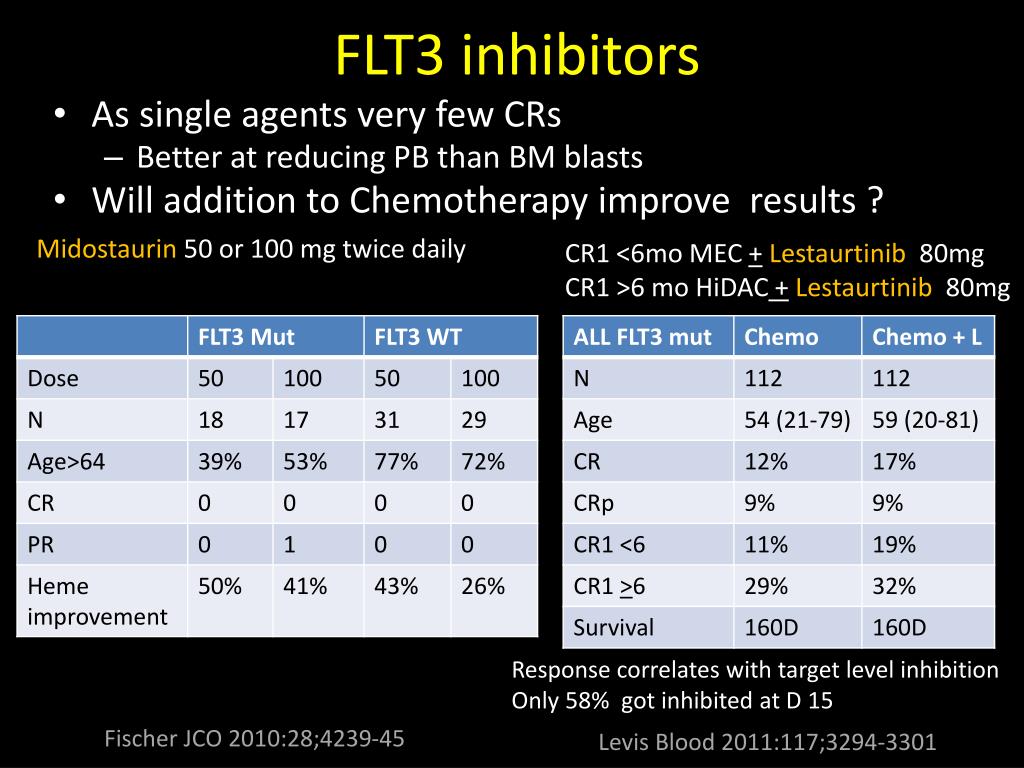 FLT3 inhibitors

• As single agents very few CRs
– Better at reducing PB than BM blasts
• Will addition to Chemotherapy improve results ?

Midostaurin 50 or 100 mg twice daily

| | FLT3 Mut | | FLT3 WT | |
|---|---|---|---|---|
| Dose | 50 | 100 | 50 | 100 |
| N | 18 | 17 | 31 | 29 |
| Age>64 | 39% | 53% | 77% | 72% |
| CR | 0 | 0 | 0 | 0 |
| PR | 0 | 1 | 0 | 0 |
| Heme improvement | 50% | 41% | 43% | 26% |

Fischer JCO 2010:28;4239-45

CR1 <6mo MEC + Lestaurtinib 80mg
CR1 >6 mo HiDAC + Lestaurtinib 80mg

| ALL FLT3 mut | Chemo | Chemo + L |
|---|---|---|
| N | 112 | 112 |
| Age | 54 (21-79) | 59 (20-81) |
| CR | 12% | 17% |
| CRp | 9% | 9% |
| CR1 <6 | 11% | 19% |
| CR1 >6 | 29% | 32% |
| Survival | 160D | 160D |

Response correlates with target level inhibition
Only 58% got inhibited at D 15

Levis Blood 2011:117;3294-3301